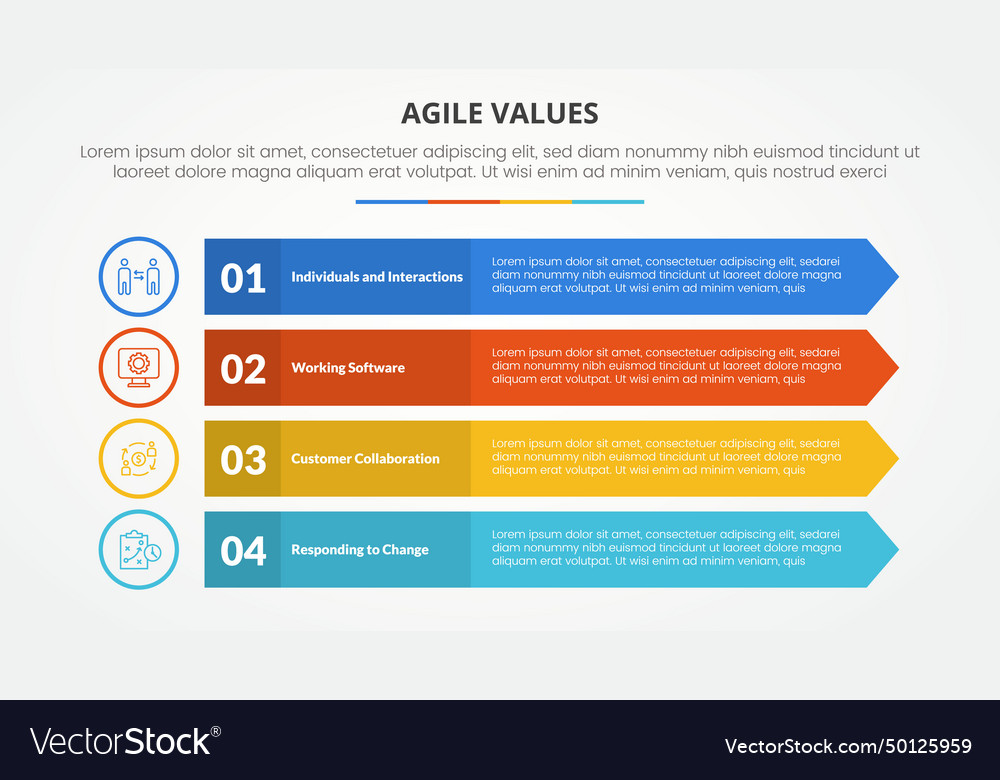 AGILE VALUES

Lorem ipsum dolor sit amet, consectetuer adipiscing elit, sed diam nonummy nibh euismod tincidunt ut laoreet dolore magna aliquam erat volutpat. Ut wisi enim ad minim veniam, quis nostrud exerci

01 Individuals and Interactions Lorem ipsum dolor sit amet, consectetuer adipiscing elit, sedarei diam nonummy nibh euismod tincidunt ut laoreet dolore magna aliquam erat volutpat. Ut wisi enim ad minim veniam, quis

02 Working Software Lorem ipsum dolor sit amet, consectetuer adipiscing elit, sedarei diam nonummy nibh euismod tincidunt ut laoreet dolore magna aliquam erat volutpat. Ut wisi enim ad minim veniam, quis

03 Customer Collaboration Lorem ipsum dolor sit amet, consectetuer adipiscing elit, sedarei diam nonummy nibh euismod tincidunt ut laoreet dolore magna aliquam erat volutpat. Ut wisi enim ad minim veniam, quis

04 Responding to Change Lorem ipsum dolor sit amet, consectetuer adipiscing elit, sedarei diam nonummy nibh euismod tincidunt ut laoreet dolore magna aliquam erat volutpat. Ut wisi enim ad minim veniam, quis

VectorStock®

VectorStock.com/50125959